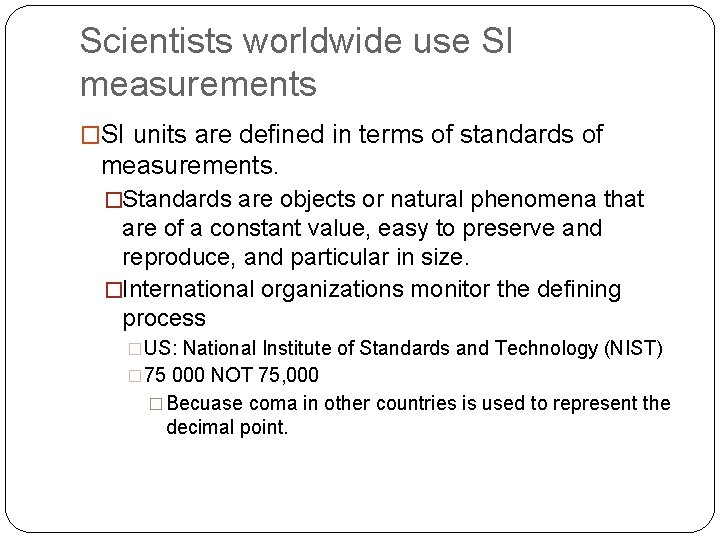 Scientists worldwide use SI measurements

□SI units are defined in terms of standards of measurements.

□Standards are objects or natural phenomena that are of a constant value, easy to preserve and reproduce, and particular in size.

□International organizations monitor the defining process

□US: National Institute of Standards and Technology (NIST)

□75 000 NOT 75,000

□Becuase coma in other countries is used to represent the decimal point.